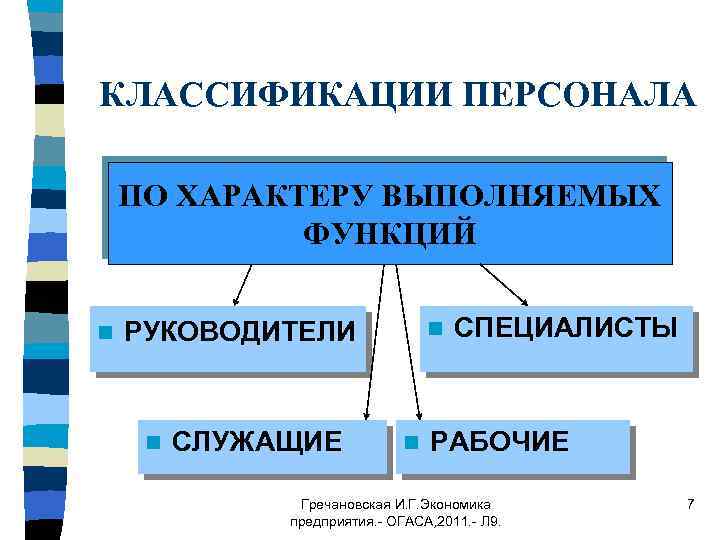 КЛАССИФИКАЦИИ ПЕРСОНАЛА

ПО ХАРАКТЕРУ ВЫПОЛНЯЕМЫХ ФУНКЦИЙ

РУКОВОДИТЕЛИ

СПЕЦИАЛИСТЫ

СЛУЖАЩИЕ

РАБОЧИЕ

Гречановская И.Г.Экономика предприятия.- ОГАСА,2011.- Л9.

7